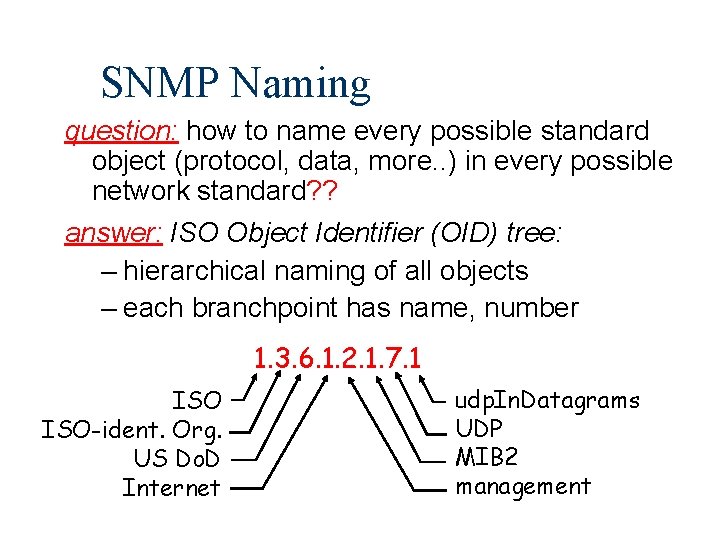 SNMP Naming

question: how to name every possible standard object (protocol, data, more..) in every possible network standard??

answer: ISO Object Identifier (OID) tree:

– hierarchical naming of all objects

– each branchpoint has name, number

1.3.6.1.2.1.7.1

ISO

ISO-ident. Org.

US DoD

Internet

udpInDatagrams

UDP

MIB2

management